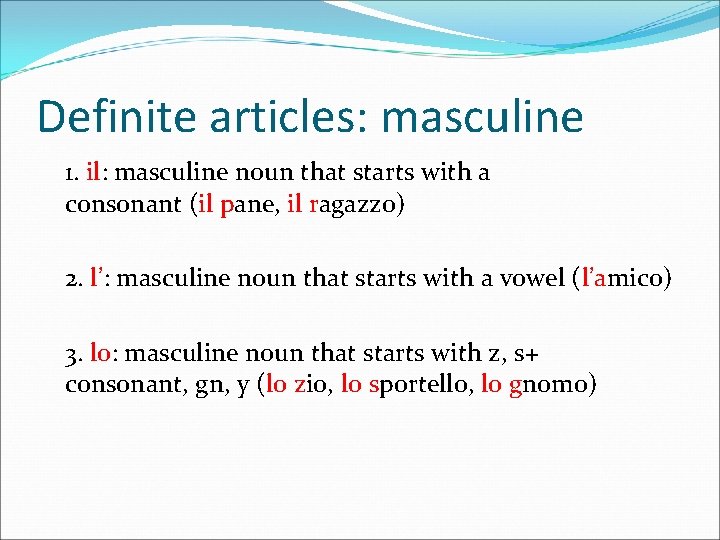 Definite articles: masculine

1. il: masculine noun that starts with a consonant (il pane, il ragazzo)

2. l’: masculine noun that starts with a vowel (l’amico)

3. lo: masculine noun that starts with z, s+ consonant, gn, y (lo zio, lo sportello, lo gnomo)